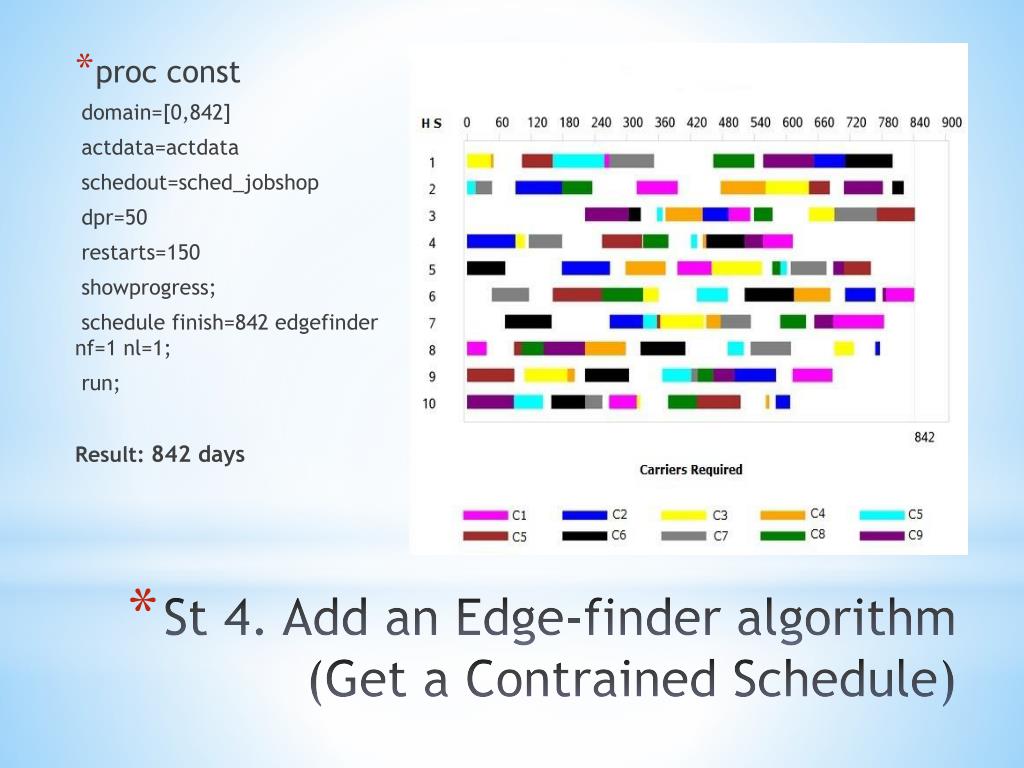 *proc const
domain=[0,842]
actdata=actdata
schedout=sched_jobshop
dpr=50
restarts=150
showprogress;
schedule finish=842 edgefinder nf=1 nl=1;
run;

Result: 842 days

H S 0 60 120 180 240 300 360 420 480 540 600 660 720 780 840 900
1
2
3
4
5
6
7
8
9
10
842
Carriers Required
C1 C2 C3 C4 C5
C5 C6 C7 C8 C9

*St 4. Add an Edge-finder algorithm (Get a Contrained Schedule)